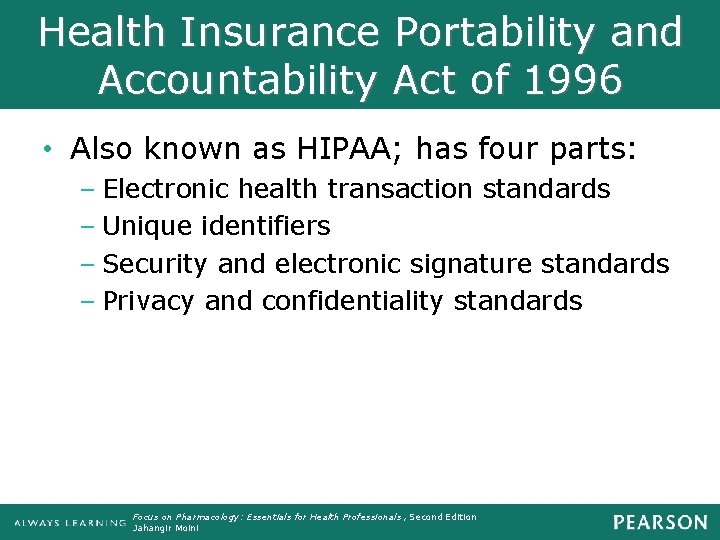 Health Insurance Portability and Accountability Act of 1996

• Also known as HIPAA; has four parts:
– Electronic health transaction standards
– Unique identifiers
– Security and electronic signature standards
– Privacy and confidentiality standards

ALWAYS LEARNING Focus on Pharmacology: Essentials for Health Professionals, Second Edition
Jahangir Moini

PEARSON